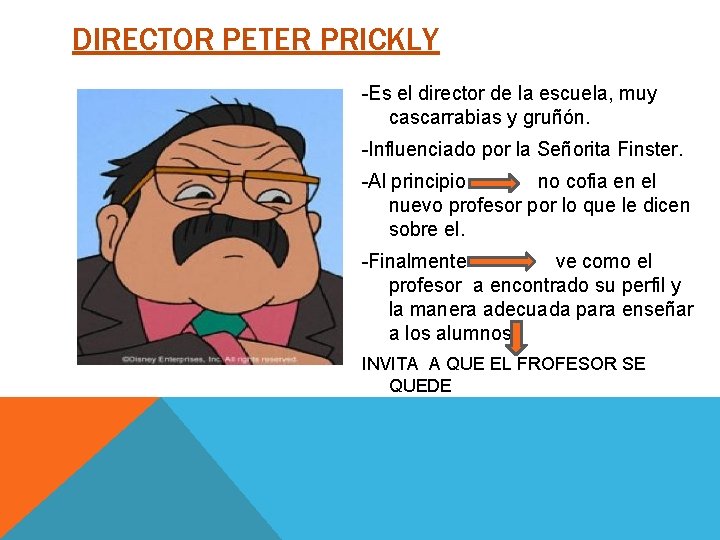 DIRECTOR PETER PRICKLY

©Disney Enterprises, Inc. All rights reserved.

-Es el director de la escuela, muy cascarrabias y gruñón.

-Influenciado por la Señorita Finster.

-Al principio no cofia en el nuevo profesor por lo que le dicen sobre el.

-Finalmente ve como el profesor a encontrado su perfil y la manera adecuada para enseñar a los alumnos

INVITA A QUE EL FROFESOR SE QUEDE